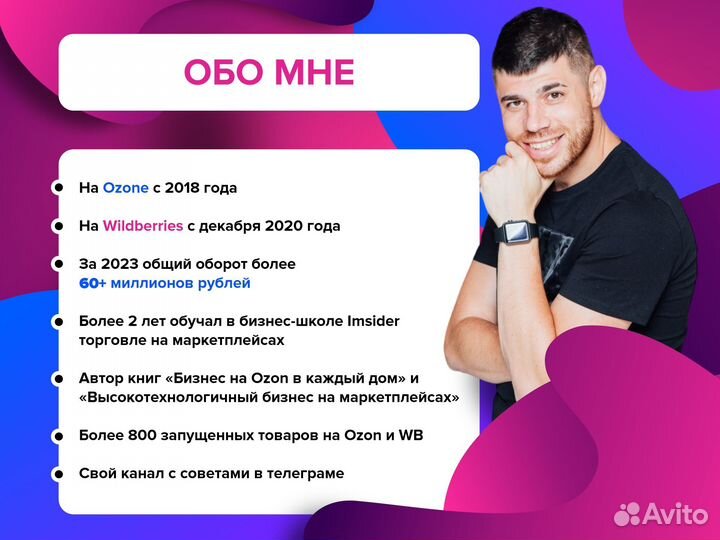 ОБО МНЕ

На Ozone с 2018 года

На Wildberries с декабря 2020 года

За 2023 общий оборот более 60+ миллионов рублей

Более 2 лет обучал в бизнес-школе Imsider торговле на маркетплейсах

Автор книг «Бизнес на Ozon в каждый дом» и «Высокотехнологичный бизнес на маркетплейсах»

Более 800 запущенных товаров на Ozon и WB

Свой канал с советами в телеграме

Avito